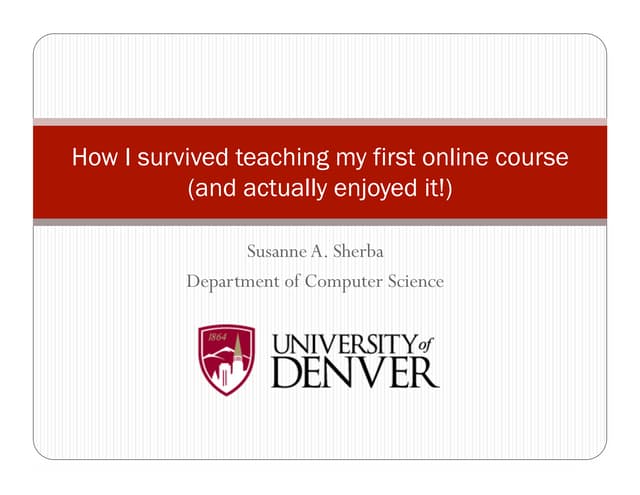 How I survived teaching my first online course (and actually enjoyed it!)

Susanne A. Sherba
Department of Computer Science

1864

UNIVERSITY of DENVER